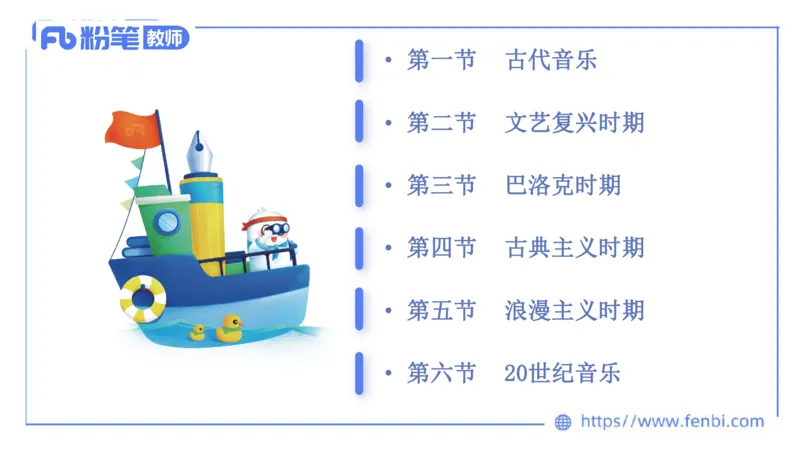 Fb 粉笔 教师

• 第一节　古代音乐

• 第二节　文艺复兴时期

• 第三节　巴洛克时期

• 第四节　古典主义时期

• 第五节　浪漫主义时期

• 第六节　20世纪音乐

https://www.fenbi.com